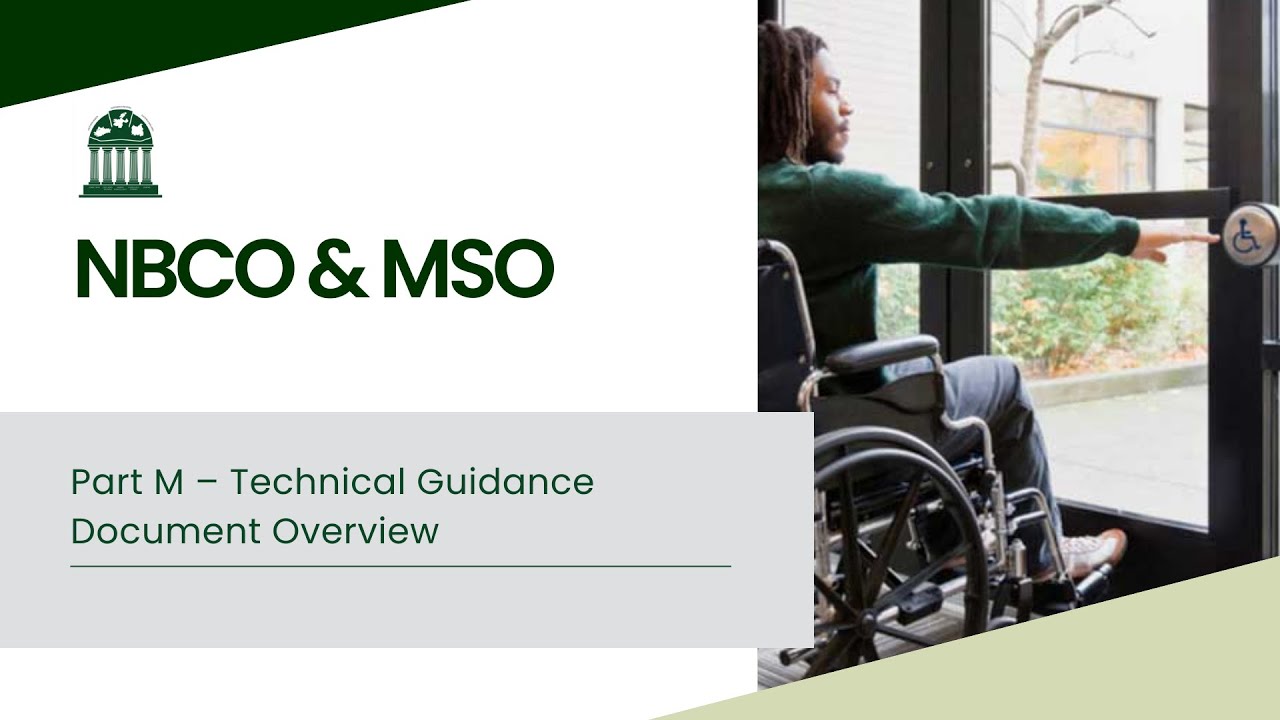 NBCO & MSO

Part M – Technical Guidance Document Overview